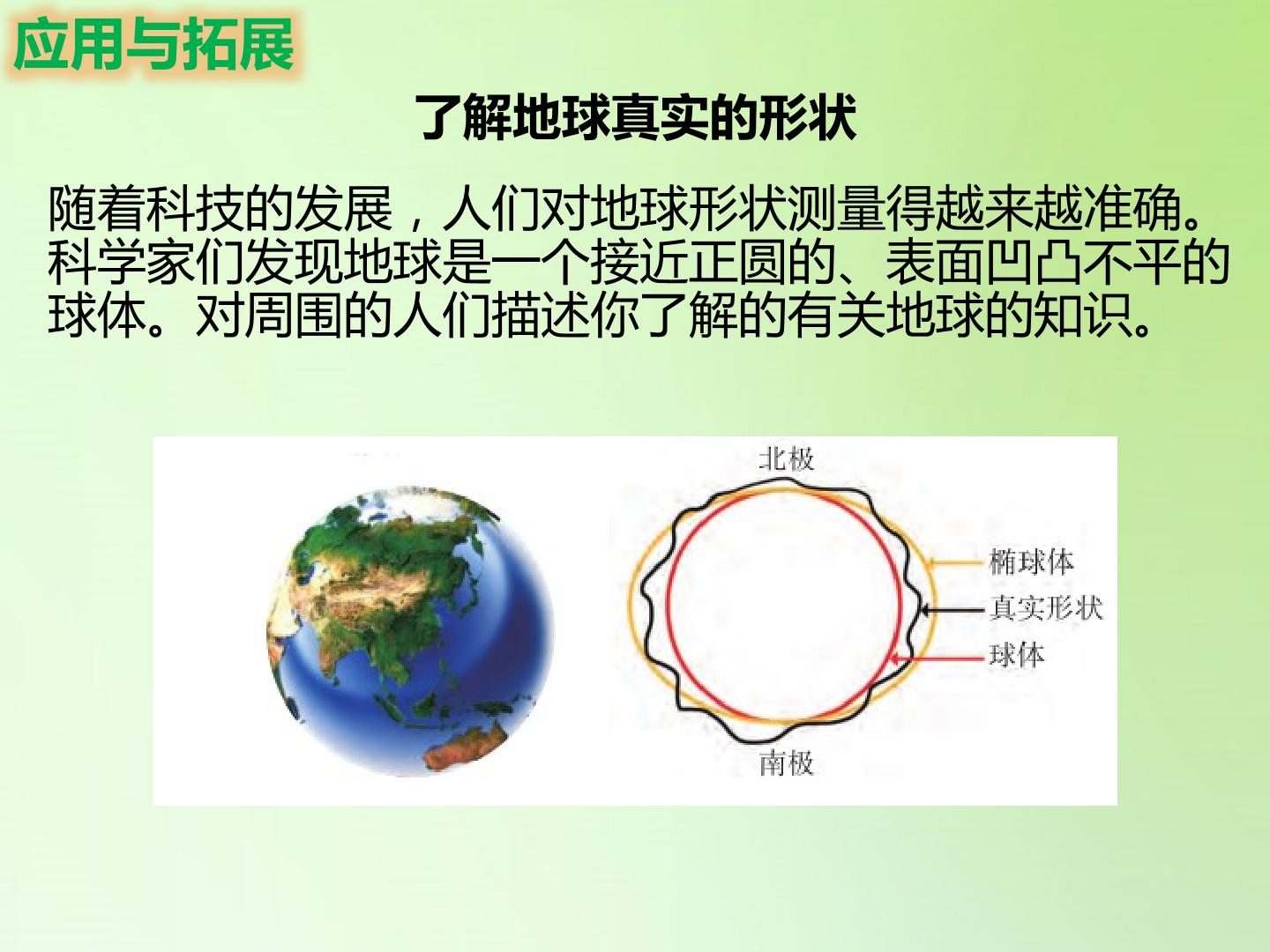 应用与拓展

了解地球真实的形状

随着科技的发展，人们对地球形状测量得越来越准确。科学家们发现地球是一个接近正圆的、表面凹凸不平的球体。对周围的人们描述你了解的有关地球的知识。

北极
椭球体
真实形状
球体
南极